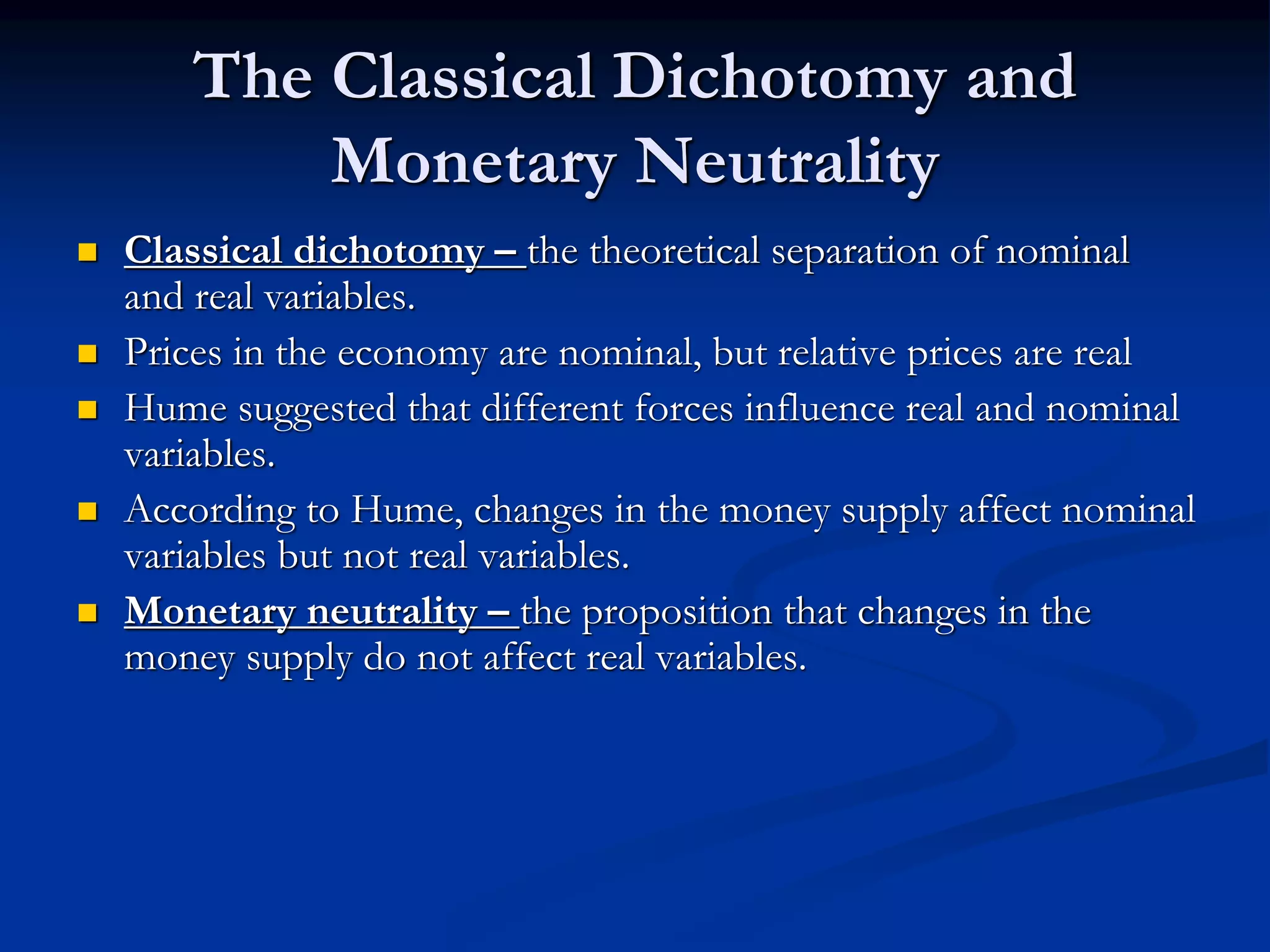 The Classical Dichotomy and Monetary Neutrality

Classical dichotomy – the theoretical separation of nominal and real variables.

Prices in the economy are nominal, but relative prices are real

Hume suggested that different forces influence real and nominal variables.

According to Hume, changes in the money supply affect nominal variables but not real variables.

Monetary neutrality – the proposition that changes in the money supply do not affect real variables.